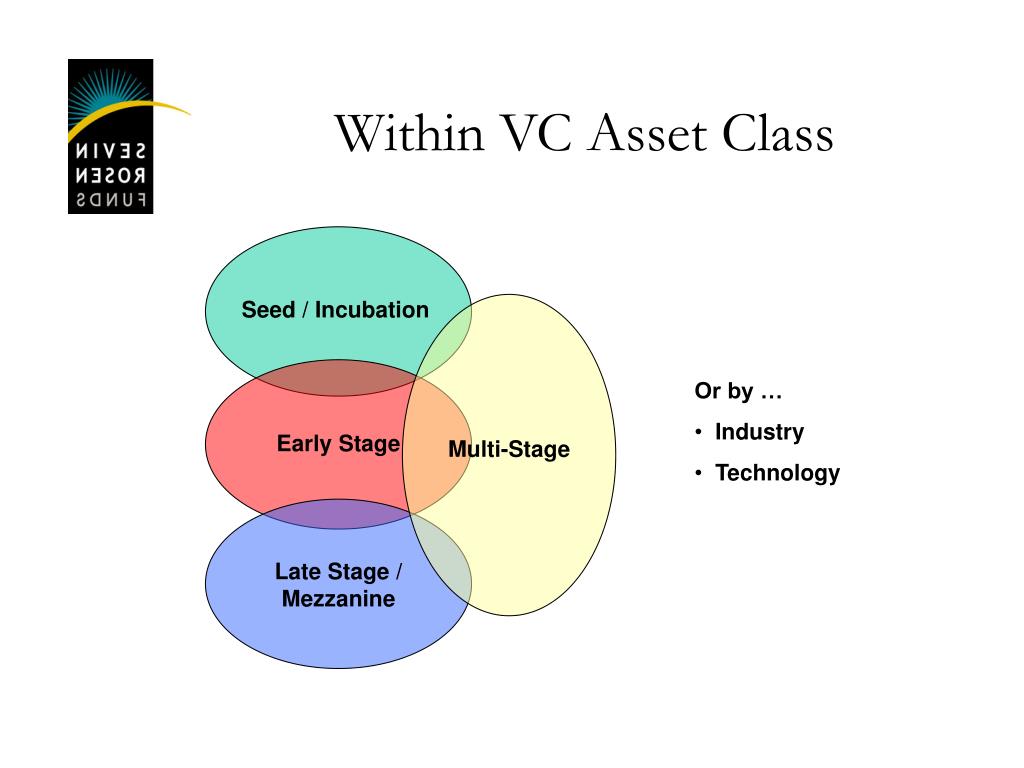 SEVIN ROSEN FUNDS

Within VC Asset Class

Seed / Incubation

Early Stage

Multi-Stage

Late Stage / Mezzanine

Or by …

• Industry

• Technology